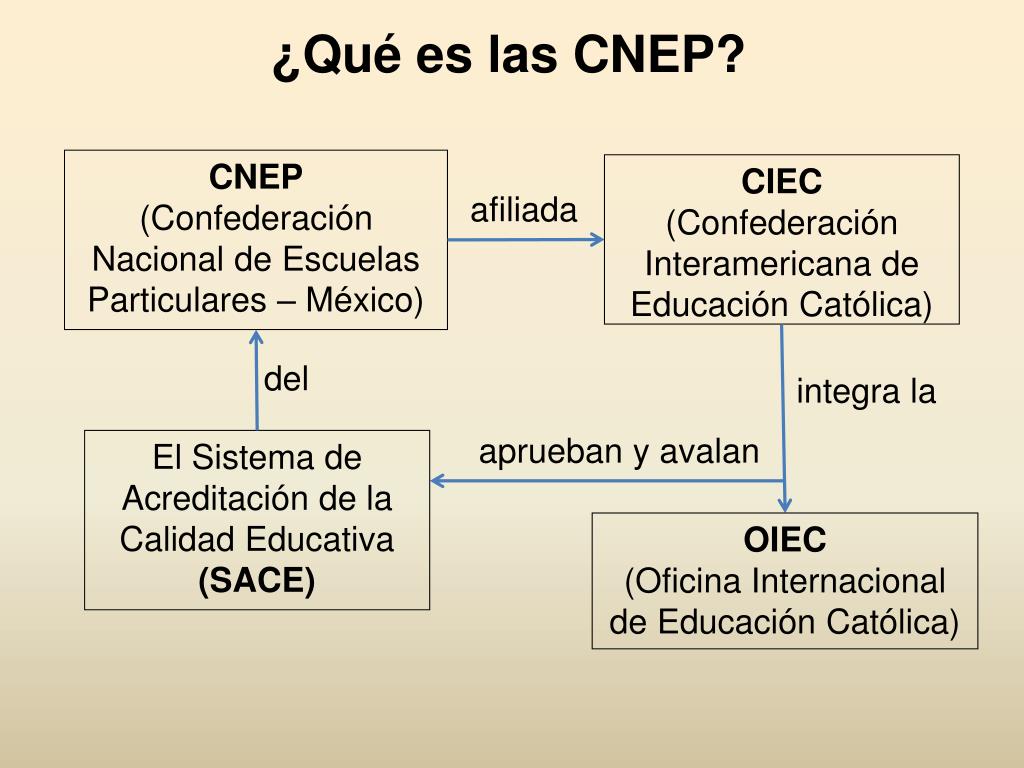 ¿Qué es las CNEP?

CNEP
(Confederación Nacional de Escuelas Particulares – México)

afiliada

CIEC
(Confederación Interamericana de Educación Católica)

del

integra la

El Sistema de Acreditación de la Calidad Educativa
(SACE)

aprueban y avalan

OIEC
(Oficina Internacional de Educación Católica)